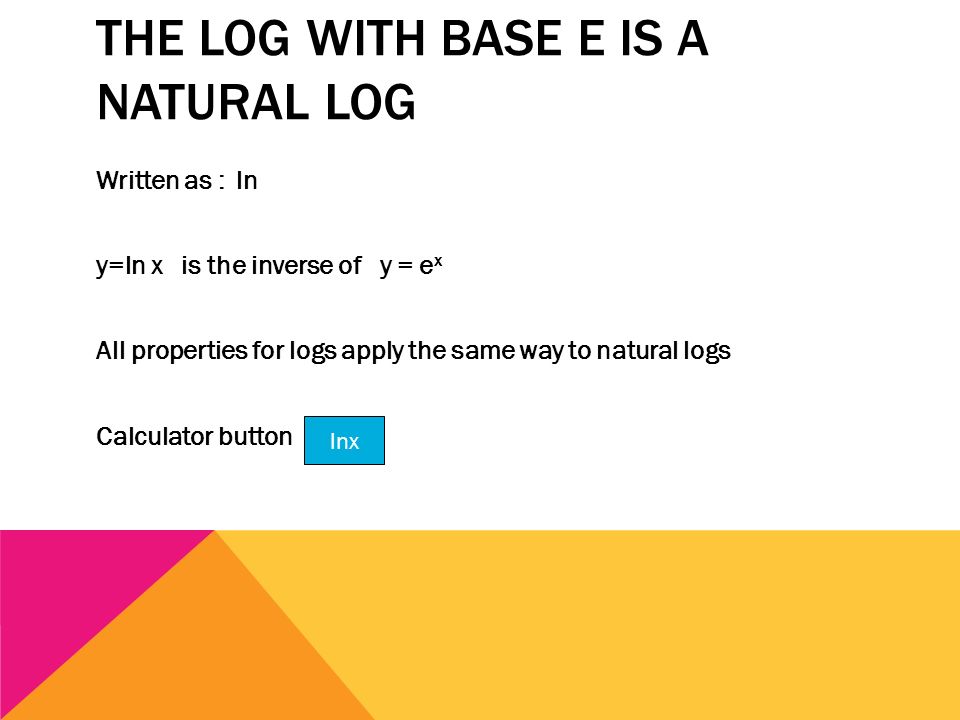 THE LOG WITH BASE E IS A NATURAL LOG

Written as : ln

y=ln x is the inverse of $y = e^x$

All properties for logs apply the same way to natural logs

Calculator button lnx